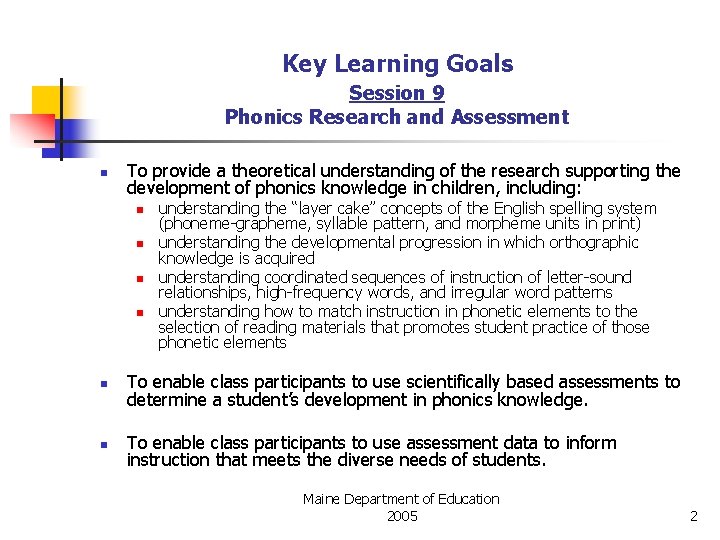 Key Learning Goals
Session 9
Phonics Research and Assessment

- To provide a theoretical understanding of the research supporting the development of phonics knowledge in children, including:
  - understanding the "layer cake" concepts of the English spelling system (phoneme-grapheme, syllable pattern, and morpheme units in print)
  - understanding the developmental progression in which orthographic knowledge is acquired
  - understanding coordinated sequences of instruction of letter-sound relationships, high-frequency words, and irregular word patterns
  - understanding how to match instruction in phonetic elements to the selection of reading materials that promotes student practice of those phonetic elements

- To enable class participants to use scientifically based assessments to determine a student's development in phonics knowledge.

- To enable class participants to use assessment data to inform instruction that meets the diverse needs of students.

Maine Department of Education
2005

2